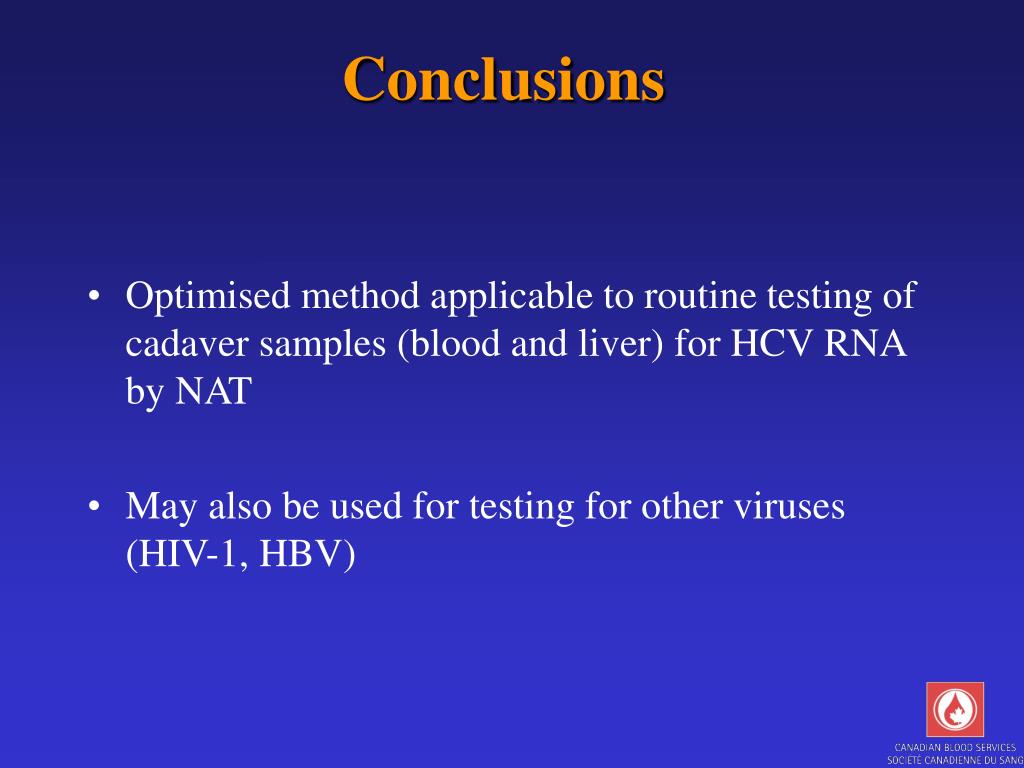 Conclusions

• Optimised method applicable to routine testing of cadaver samples (blood and liver) for HCV RNA by NAT

• May also be used for testing for other viruses (HIV-1, HBV)

CANADIAN BLOOD SERVICES
SOCIÉTÉ CANADIENNE DU SANG